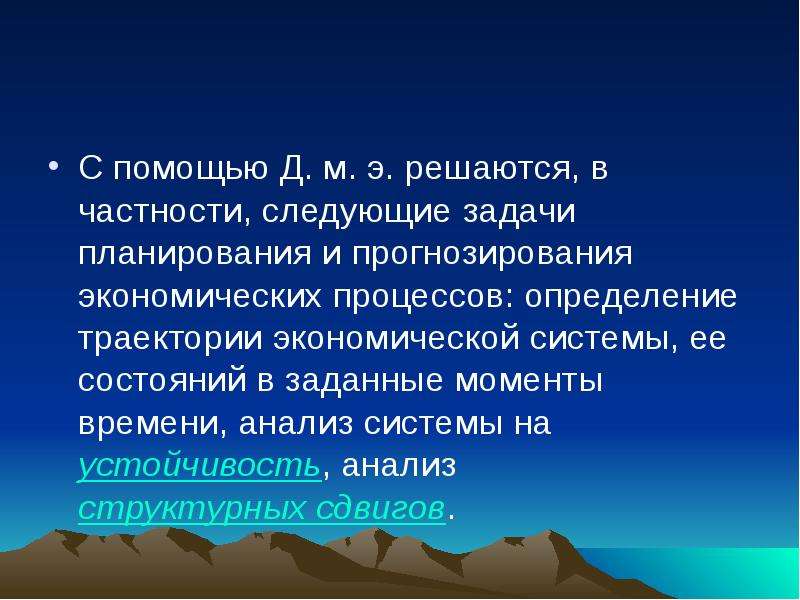 • С помощью Д. м. э. решаются, в частности, следующие задачи планирования и прогнозирования экономических процессов: определение траектории экономической системы, ее состояний в заданные моменты времени, анализ системы на устойчивость, анализ структурных сдвигов.